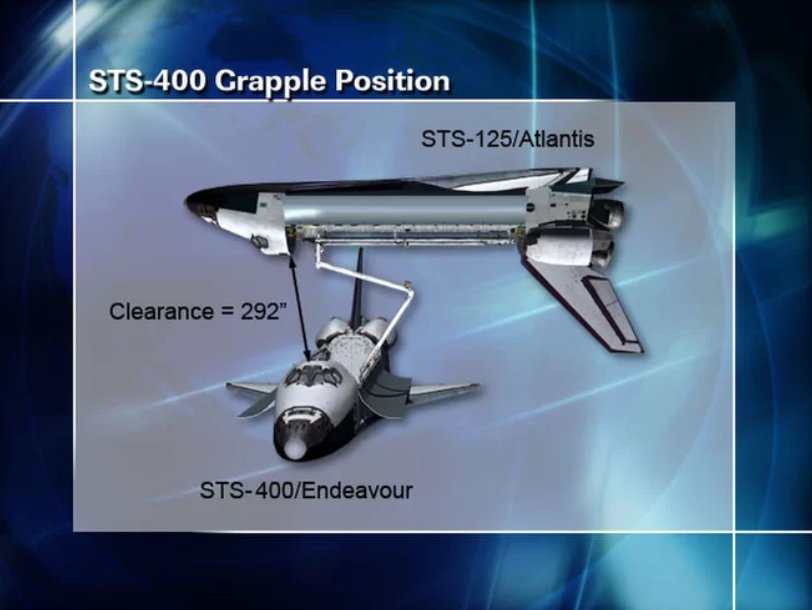 STS-400 Grapple Position

STS-125/Atlantis

Clearance = 292”

STS-400/Endeavour